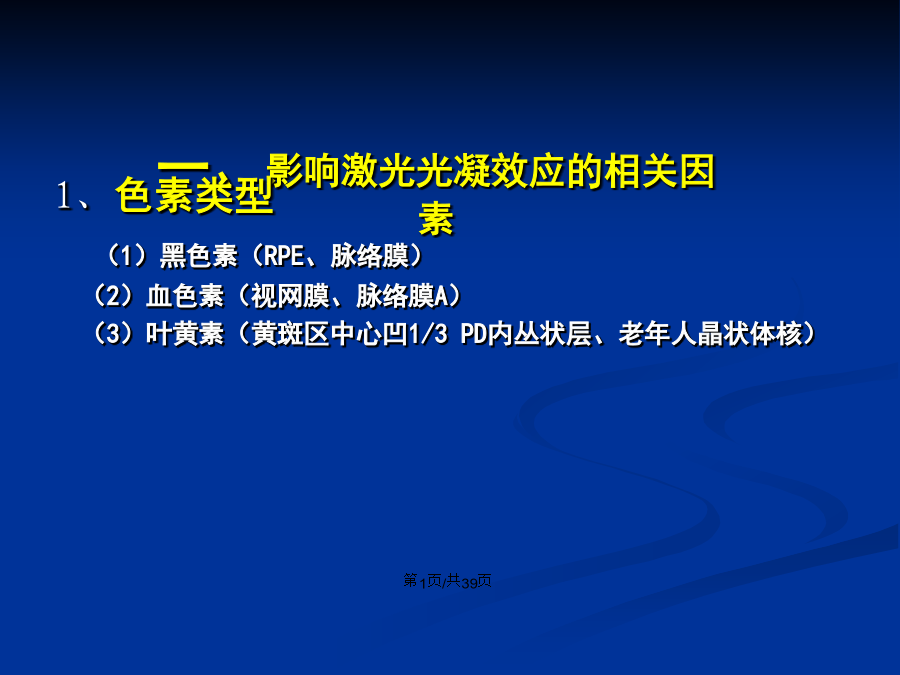 一 影响激光光凝效应的相关因素

1、色素类型

（1）黑色素（RPE、脉络膜）

（2）血色素（视网膜、脉络膜A）

（3）叶黄素（黄斑区中心凹1/3 PD内丛状层、老年人晶状体核）

第1页/共39页